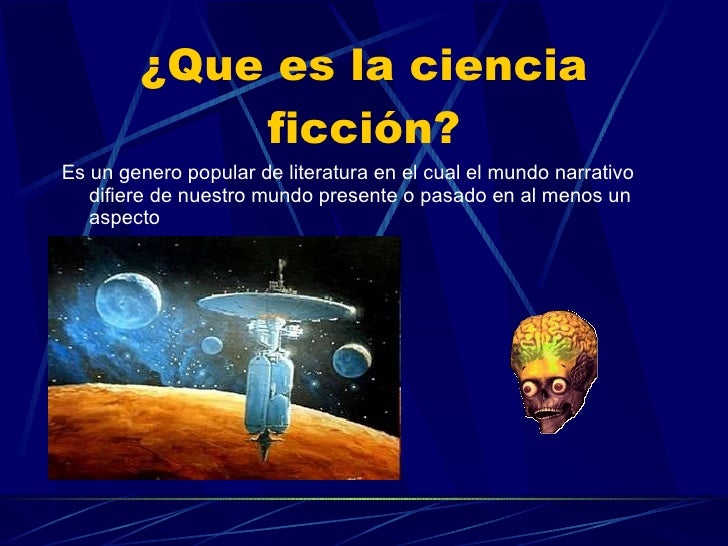 ¿Que es la ciencia ficción?

Es un genero popular de literatura en el cual el mundo narrativo difiere de nuestro mundo presente o pasado en al menos un aspecto